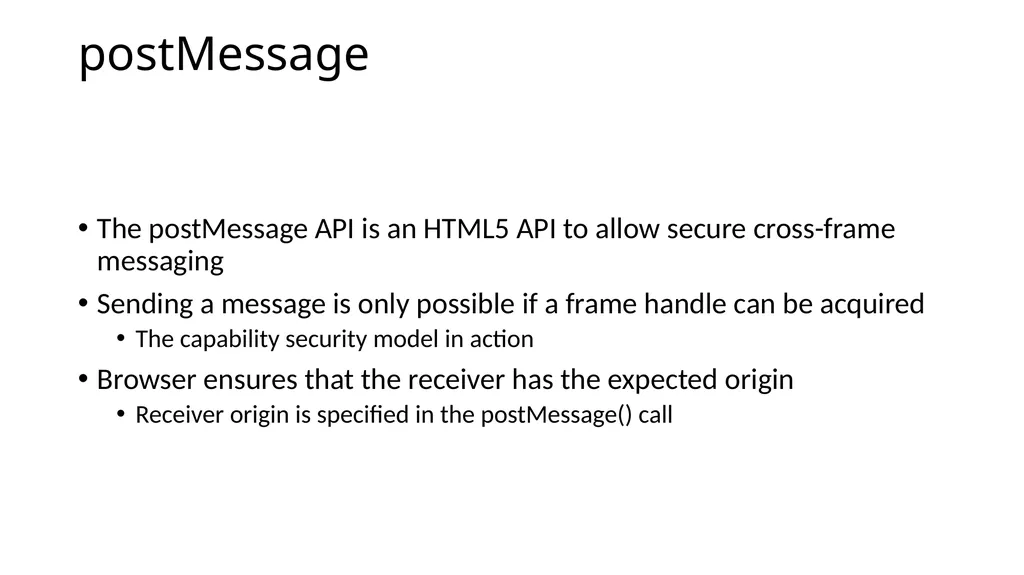 postMessage

• The postMessage API is an HTML5 API to allow secure cross-frame messaging

• Sending a message is only possible if a frame handle can be acquired

• The capability security model in action

• Browser ensures that the receiver has the expected origin

• Receiver origin is specified in the postMessage() call